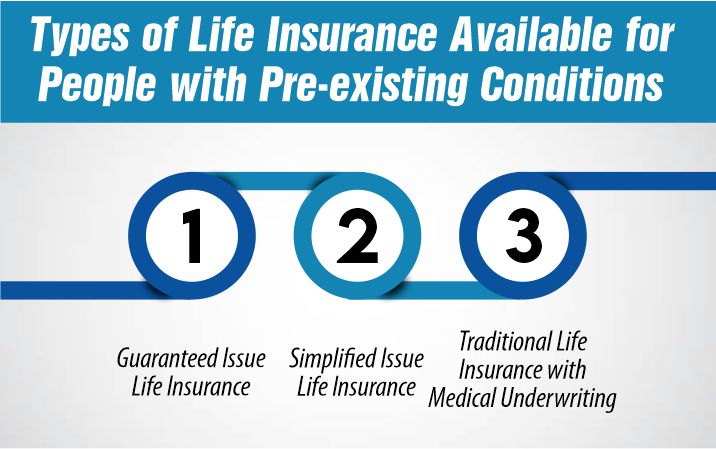 Types of Life Insurance Available for People with Pre-existing Conditions

1

2

3

Guaranteed Issue Life Insurance

Simplified Issue Life Insurance

Traditional Life Insurance with Medical Underwriting